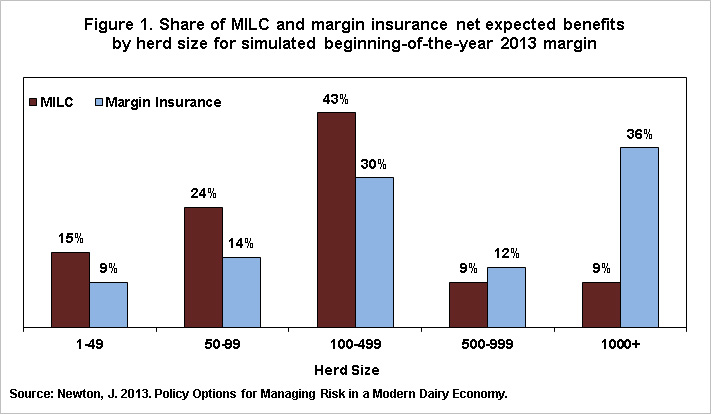 Figure 1. Share of MILC and margin insurance net expected benefits by herd size for simulated beginning-of-the-year 2013 margin

MILC Margin Insurance

15%
9%
24%
14%
43%
30%
9%
12%
9%
36%

1-49
50-99
100-499
500-999
1000+

Herd Size

Source: Newton, J. 2013. Policy Options for Managing Risk in a Modern Dairy Economy.